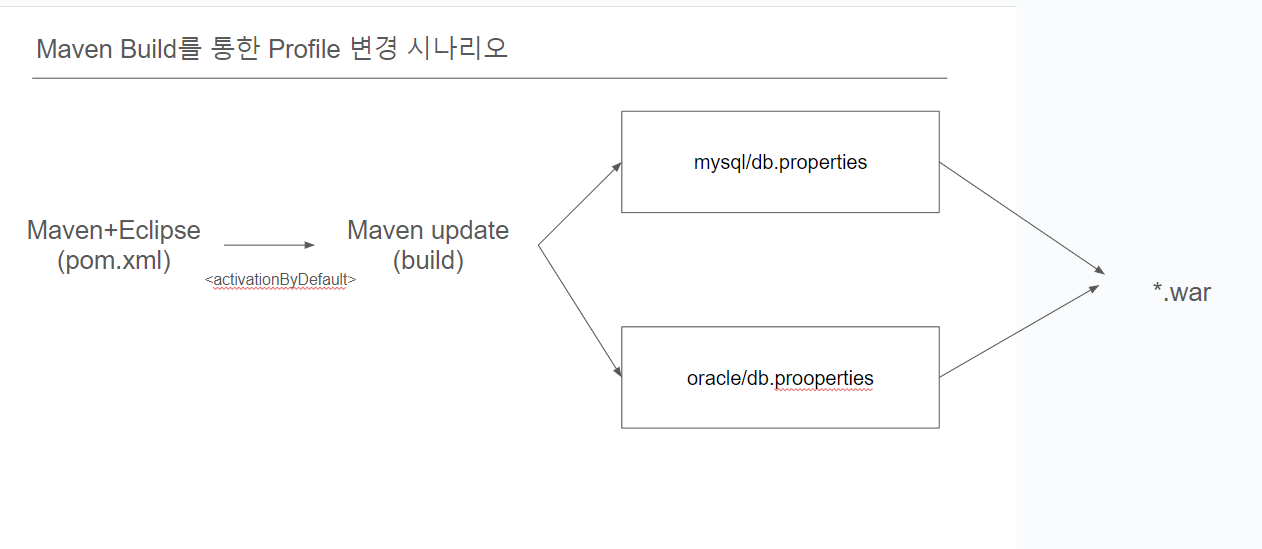 Maven Build를 통한 Profile 변경 시나리오

Maven+Eclipse
(pom.xml)

<activationByDefault>

Maven update
(build)

mysql/db.properties

oracle/db.prooperties

*.war